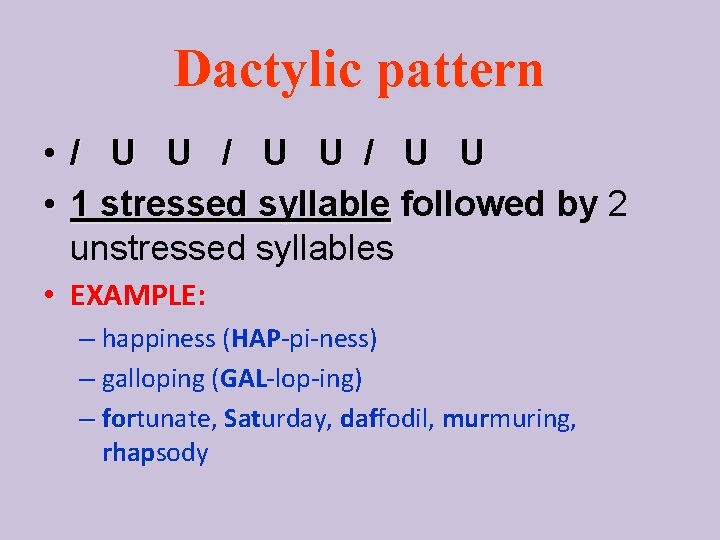 Dactylic pattern

• / U U / U U / U U
• 1 stressed syllable followed by 2 unstressed syllables
• EXAMPLE:
– happiness (HAP-pi-ness)
– galloping (GAL-lop-ing)
– fortunate, Saturday, daffodil, murmuring, rhapsody